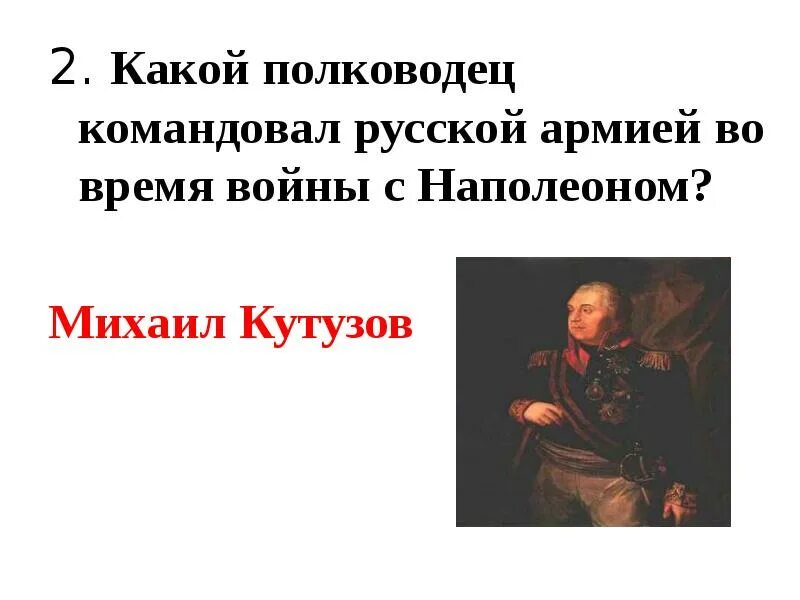 2. Какой полководец командовал русской армией во время войны с Наполеоном?

Михаил Кутузов